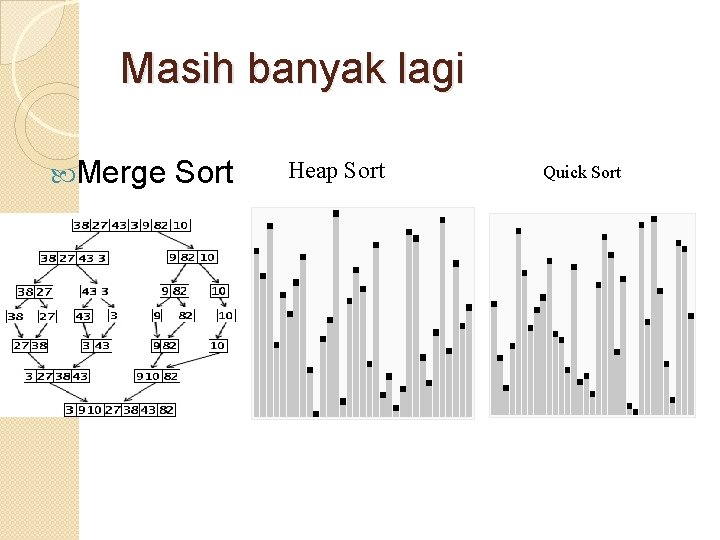 Masih banyak lagi

Merge Sort

Heap Sort

Quick Sort

38 27 43 3 9 82 10

38 27 43 3

9 82 10

38 27

43 3

9 82

10

38

27

43

3

9

82

10

27 38

3 43

9 82

10

3 27 38 43

9 10 82

3 9 10 27 38 43 82